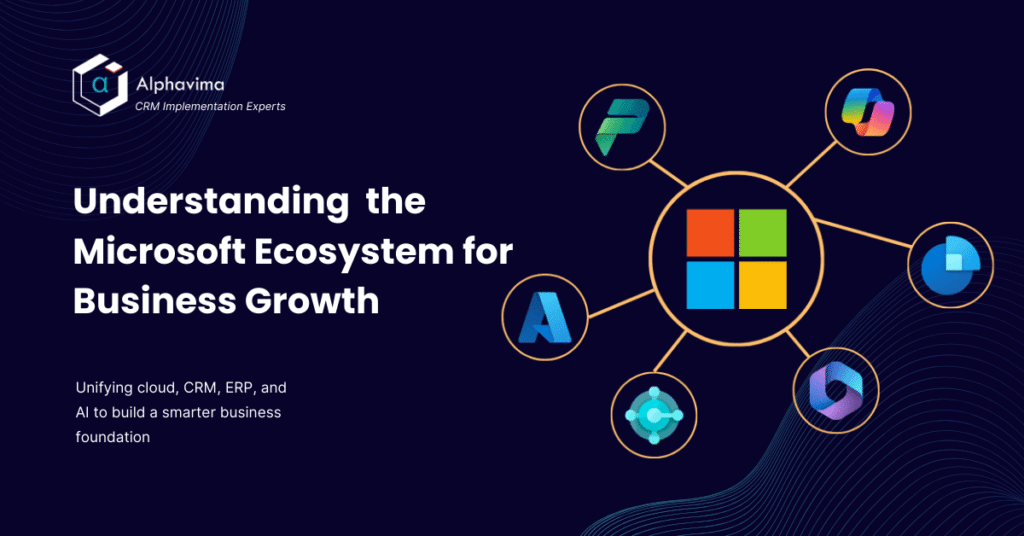 Alphavima
CRM Implementation Experts

Understanding the Microsoft Ecosystem for Business Growth

Unifying cloud, CRM, ERP, and AI to build a smarter business foundation